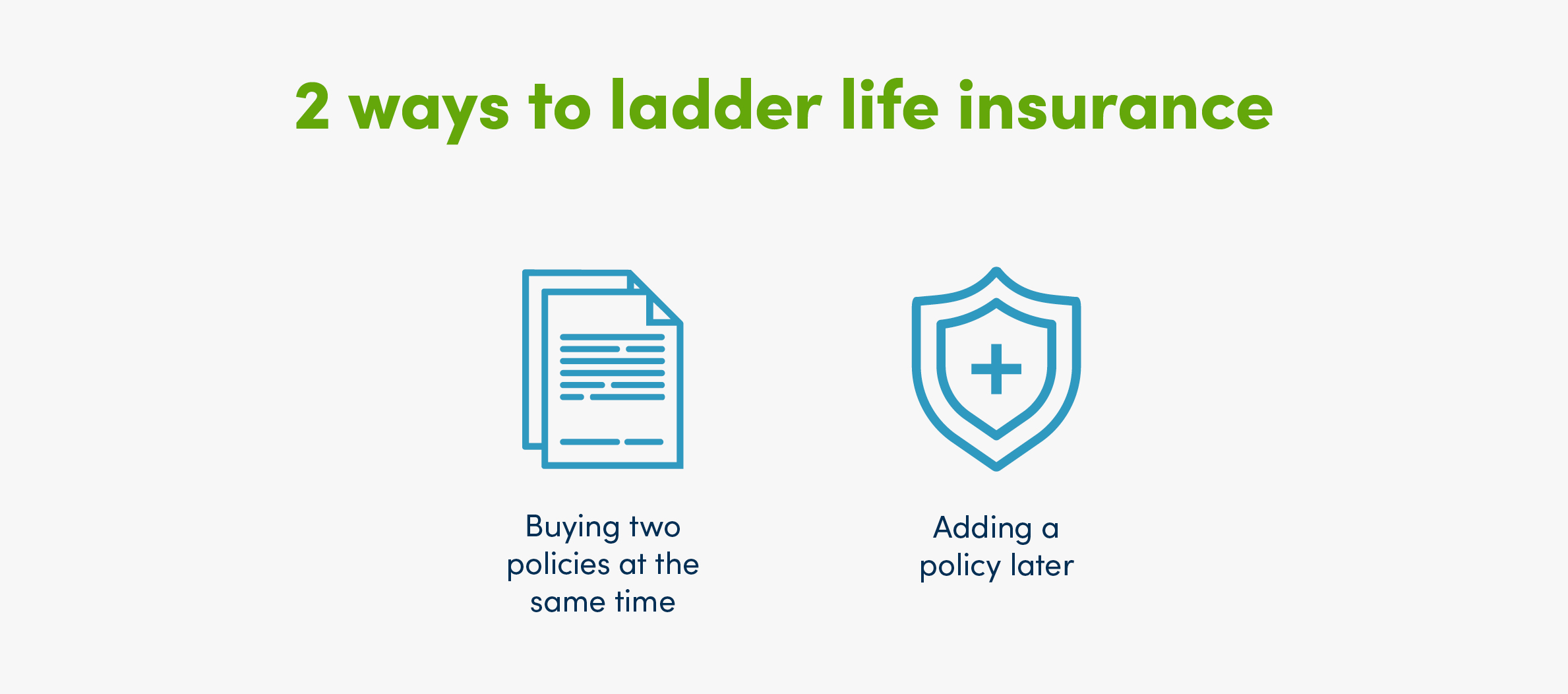 2 ways to ladder life insurance

Buying two policies at the same time

Adding a policy later